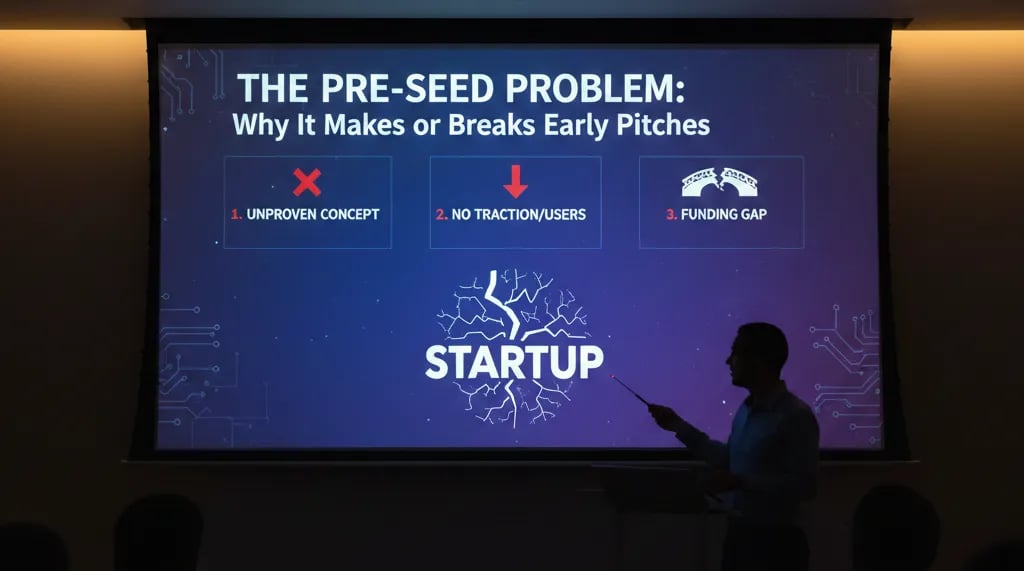 THE PRE-SEED PROBLEM:
Why It Makes or Breaks Early Pitches

1. UNPROVEN CONCEPT

2. NO TRACTION/USERS

3. FUNDING GAP

STARTUP